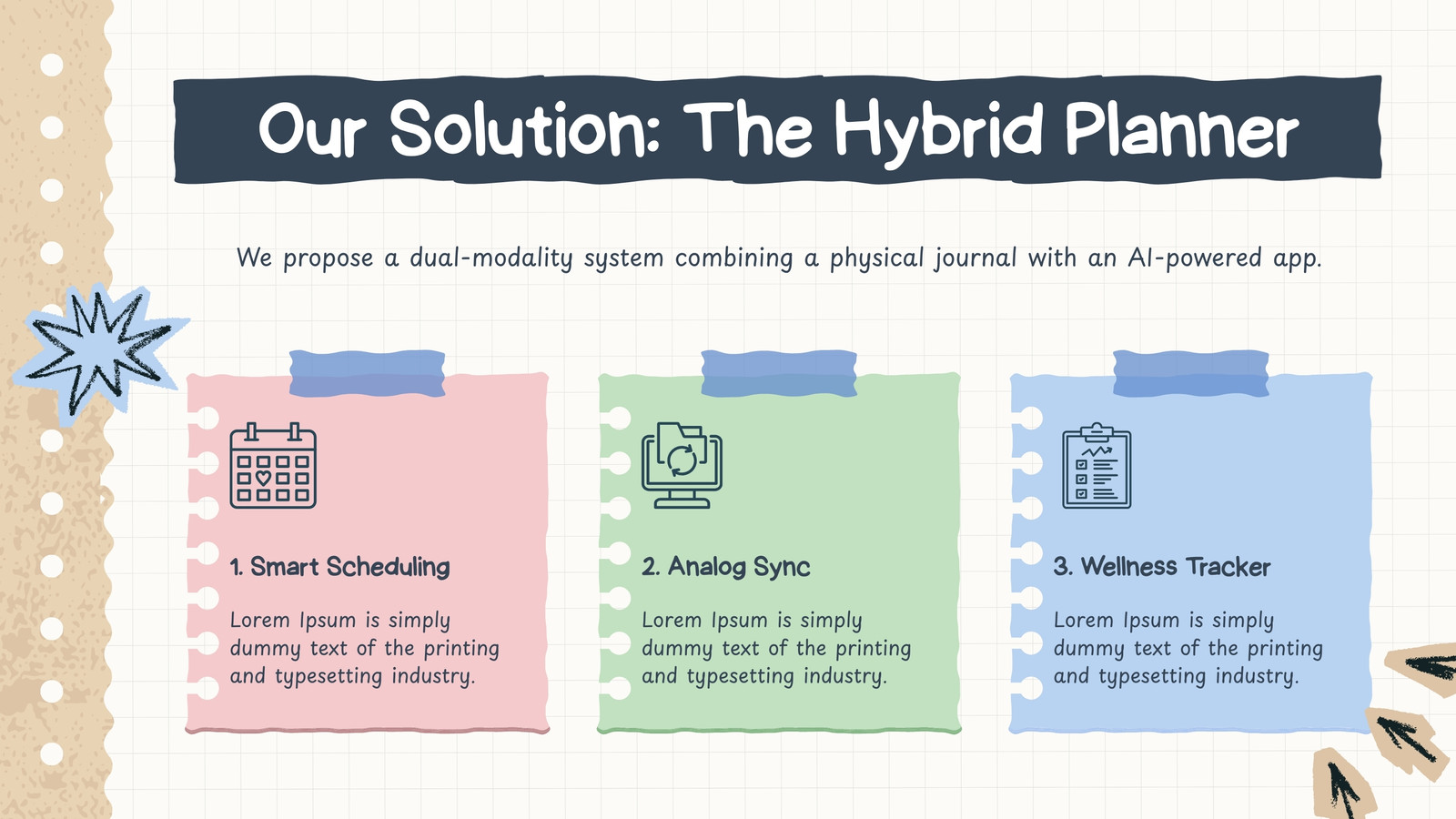 Our Solution: The Hybrid Planner

We propose a dual-modality system combining a physical journal with an AI-powered app.

1. Smart Scheduling

Lorem Ipsum is simply dummy text of the printing and typesetting industry.

2. Analog Sync

Lorem Ipsum is simply dummy text of the printing and typesetting industry.

3. Wellness Tracker

Lorem Ipsum is simply dummy text of the printing and typesetting industry.